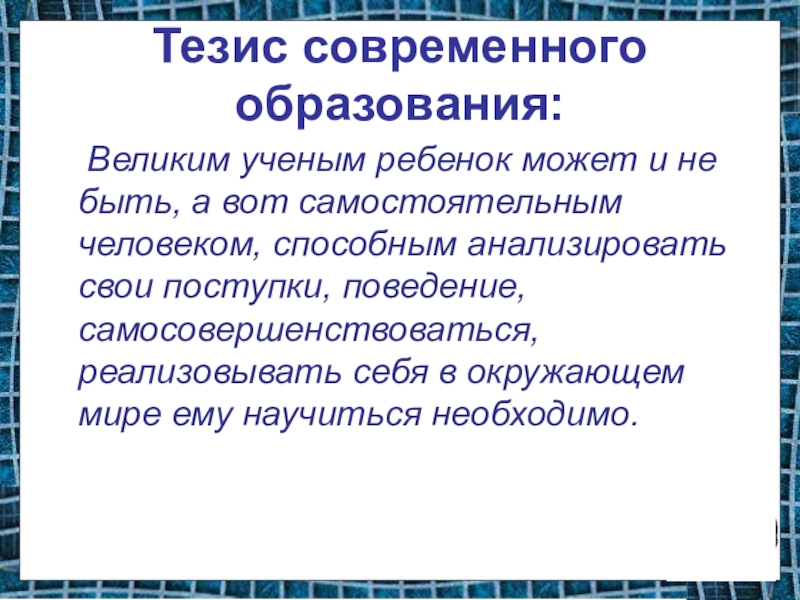 Тезис современного образования:

Великим ученым ребенок может и не быть, а вот самостоятельным человеком, способным анализировать свои поступки, поведение, самосовершенствоваться, реализовывать себя в окружающем мире ему научиться необходимо.